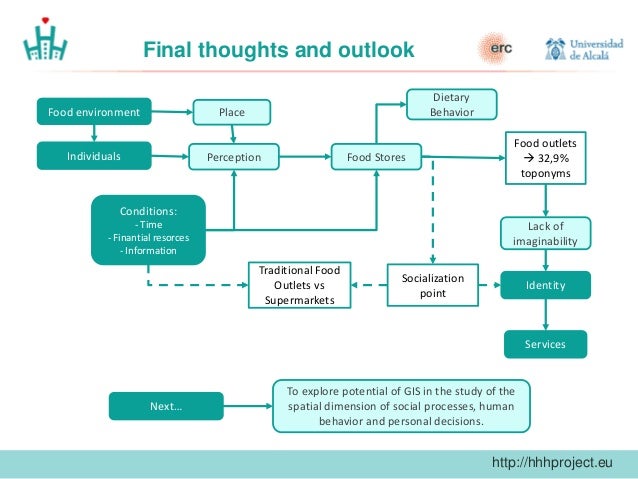 Final thoughts and outlook

erc

Universidad de Alcalá

Food environment

Place

Dietary Behavior

Individuals

Perception

Food Stores

Food outlets → 32,9% toponyms

Conditions:
- Time
- Finantial resorces
- Information

Lack of imaginability

Traditional Food Outlets vs Supermarkets

Socialization point

Identity

Services

Next...

To explore potential of GIS in the study of the spatial dimension of social processes, human behavior and personal decisions.

http://hhhproject.eu